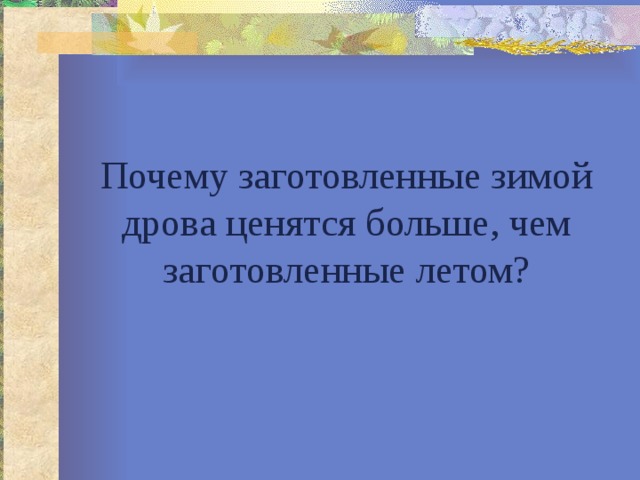 Почему заготовленные зимой дрова ценятся больше, чем заготовленные летом?